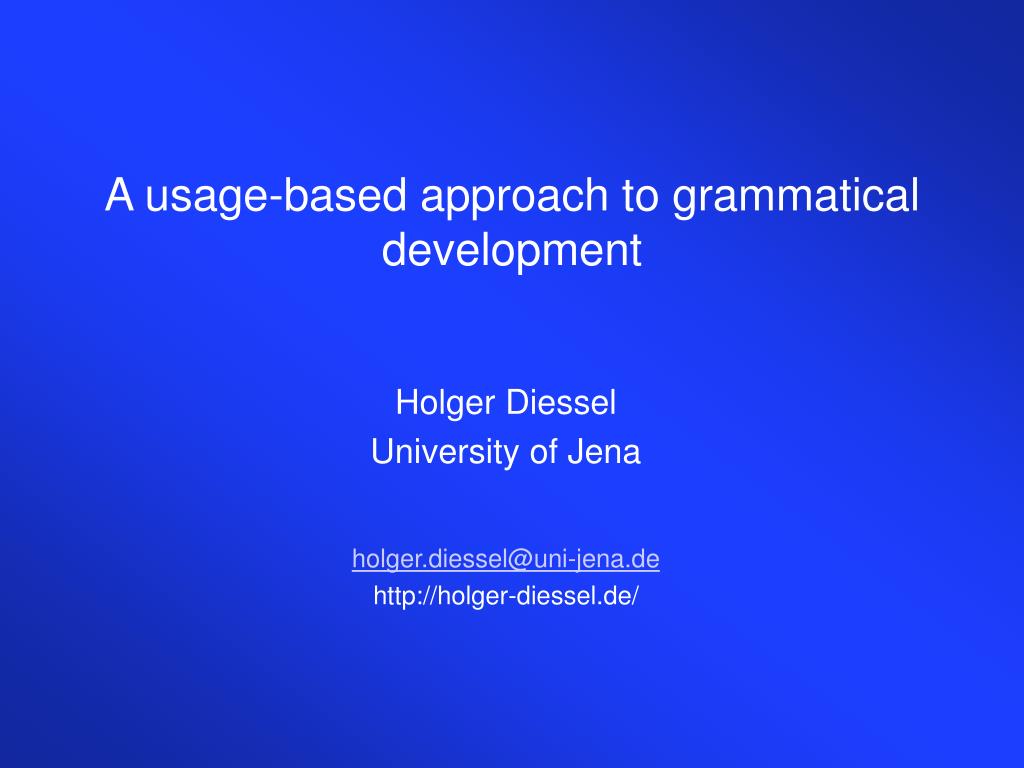 A usage-based approach to grammatical development

Holger Diessel
University of Jena

holger.diessel@uni-jena.de
http://holger-diessel.de/